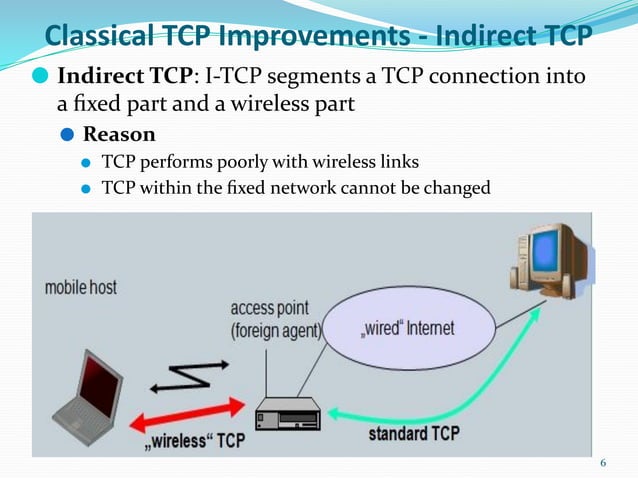 Classical TCP Improvements - Indirect TCP

Indirect TCP: I-TCP segments a TCP connection into a fixed part and a wireless part

Reason

TCP performs poorly with wireless links

TCP within the fixed network cannot be changed

mobile host

access point (foreign agent)

„wired“ Internet

„wireless“ TCP

standard TCP

6